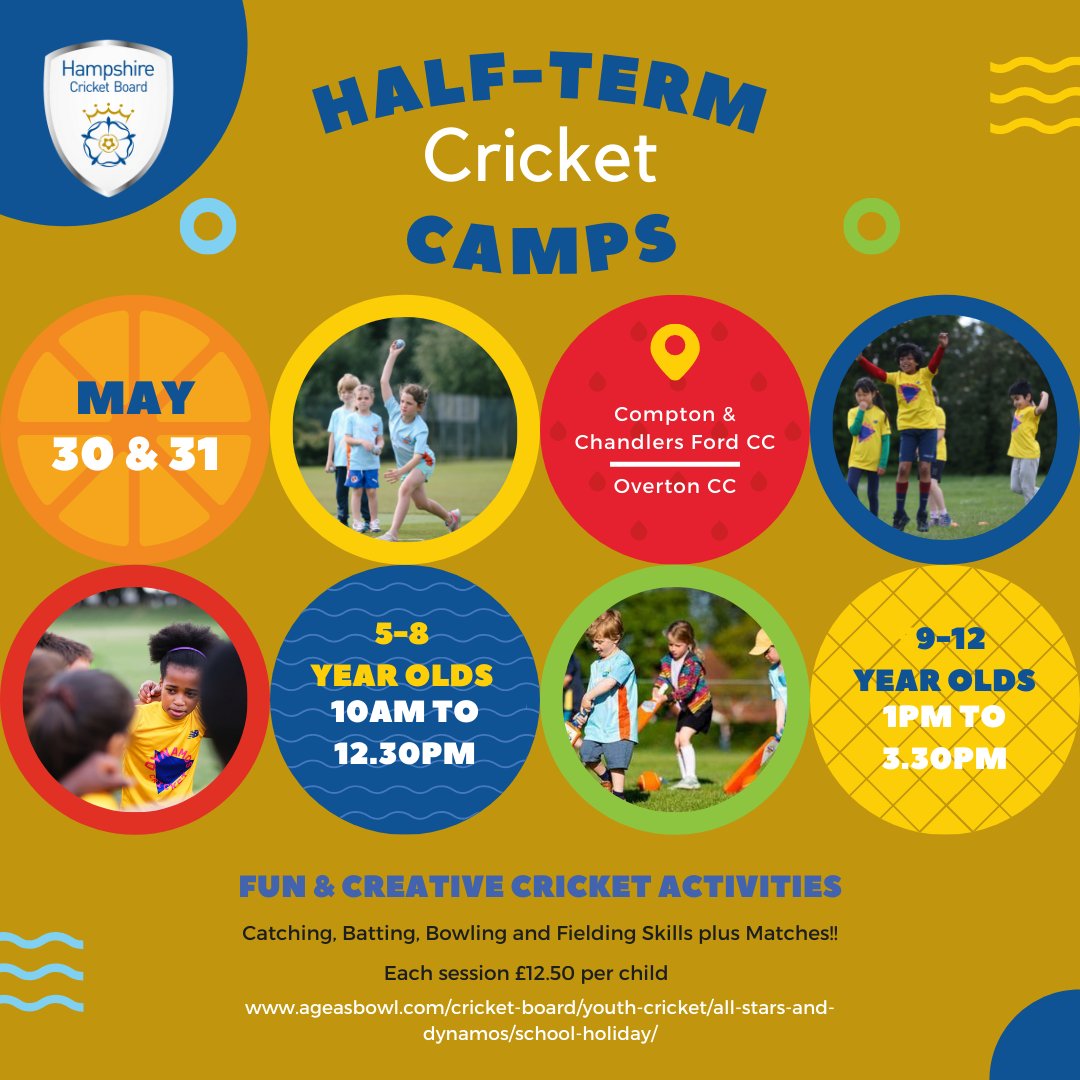 Hampshire Cricket Board

HALF-TERM Cricket CAMPS

MAY 30 & 31

Compton & Chandlers Ford CC

Overton CC

5-8 YEAR OLDS 10AM TO 12.30PM

9-12 YEAR OLDS 1PM TO 3.30PM

FUN & CREATIVE CRICKET ACTIVITIES

Catching, Batting, Bowling and Fielding Skills plus Matches!!

Each session £12.50 per child

www.ageasbowl.com/cricket-board/youth-cricket/all-stars-and-dynamos/school-holiday/